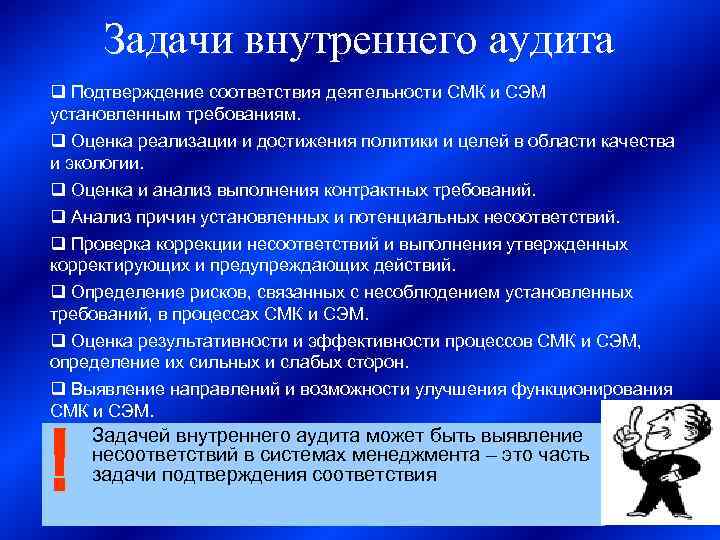 Задачи внутреннего аудита

❑ Подтверждение соответствия деятельности СМК и СЭМ установленным требованиям.

❑ Оценка реализации и достижения политики и целей в области качества и экологии.

❑ Оценка и анализ выполнения контрактных требований.

❑ Анализ причин установленных и потенциальных несоответствий.

❑ Проверка коррекции несоответствий и выполнения утвержденных корректирующих и предупреждающих действий.

❑ Определение рисков, связанных с несоблюдением установленных требований, в процессах СМК и СЭМ.

❑ Оценка результативности и эффективности процессов СМК и СЭМ, определение их сильных и слабых сторон.

❑ Выявление направлений и возможности улучшения функционирования СМК и СЭМ.

!

Задачей внутреннего аудита может быть выявление несоответствий в системах менеджмента – это часть задачи подтверждения соответствия